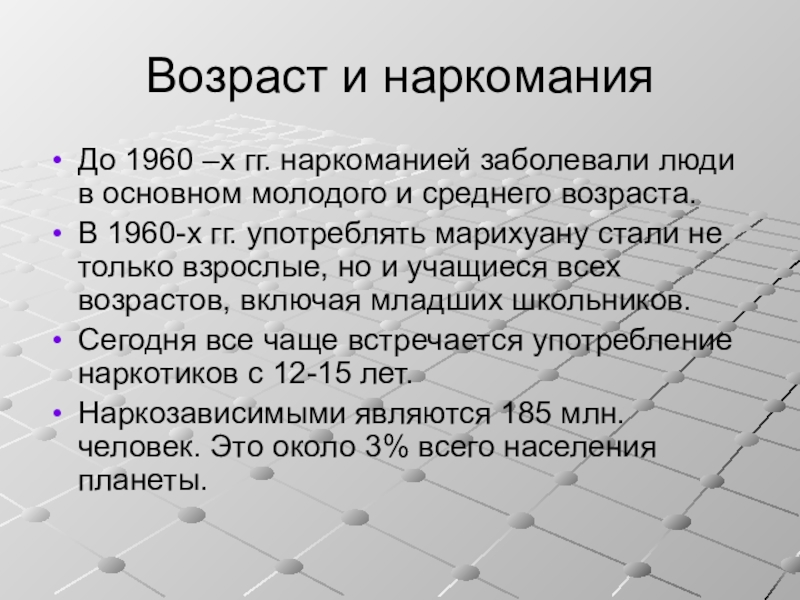 Возраст и наркомания

• До 1960 –х гг. наркоманией заболевали люди в основном молодого и среднего возраста.
• В 1960-х гг. употреблять марихуану стали не только взрослые, но и учащиеся всех возрастов, включая младших школьников.
• Сегодня все чаще встречается употребление наркотиков с 12-15 лет.
• Наркозависимыми являются 185 млн. человек. Это около 3% всего населения планеты.